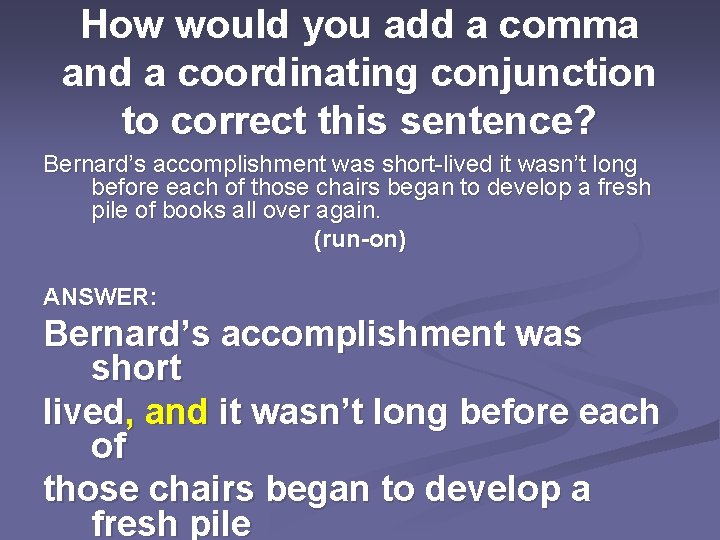 How would you add a comma and a coordinating conjunction to correct this sentence?

Bernard's accomplishment was short-lived it wasn't long before each of those chairs began to develop a fresh pile of books all over again.

(run-on)

ANSWER:

Bernard's accomplishment was short

lived, and it wasn't long before each of

those chairs began to develop a fresh pile